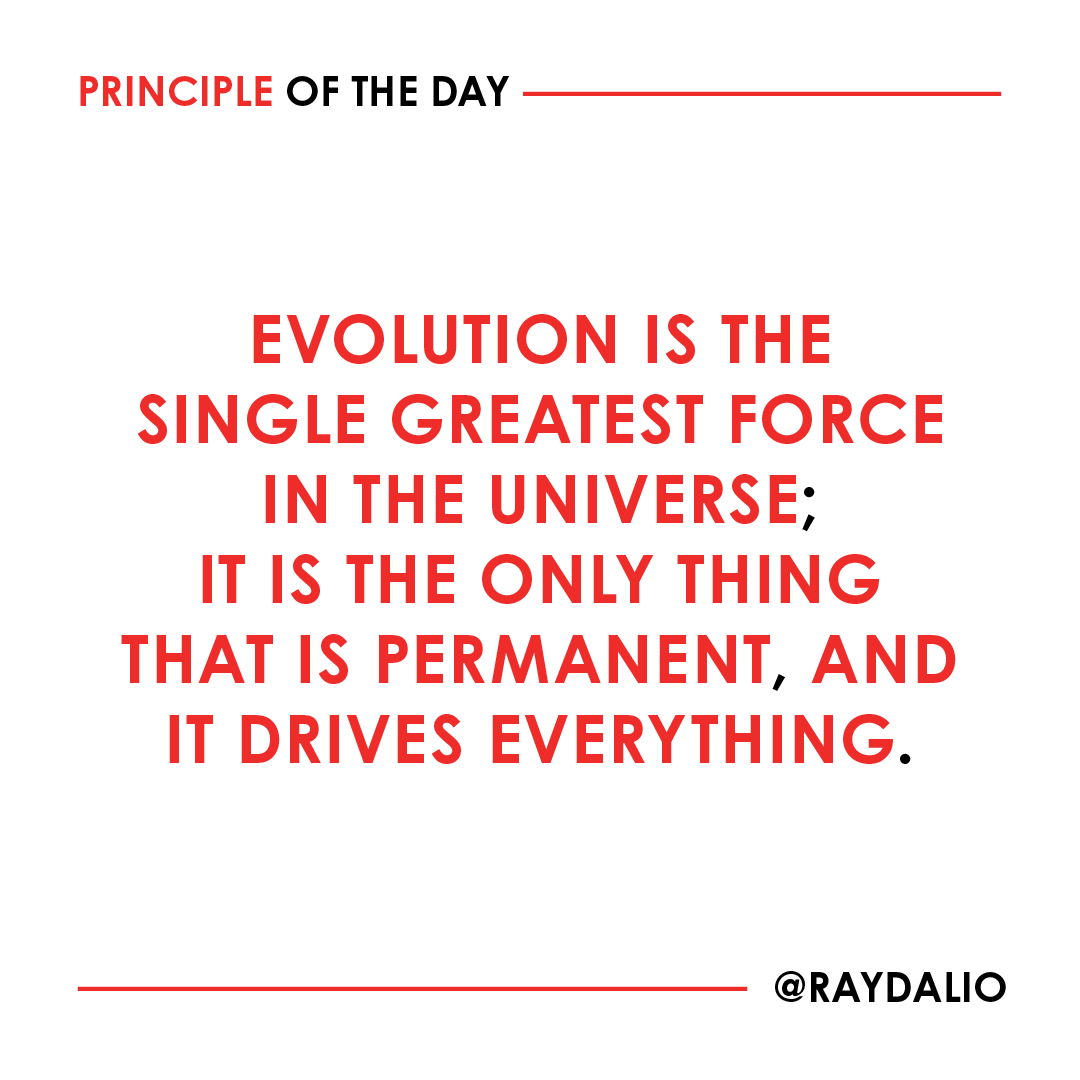 PRINCIPLE OF THE DAY

EVOLUTION IS THE SINGLE GREATEST FORCE IN THE UNIVERSE; IT IS THE ONLY THING THAT IS PERMANENT, AND IT DRIVES EVERYTHING.

@RAYDALIO